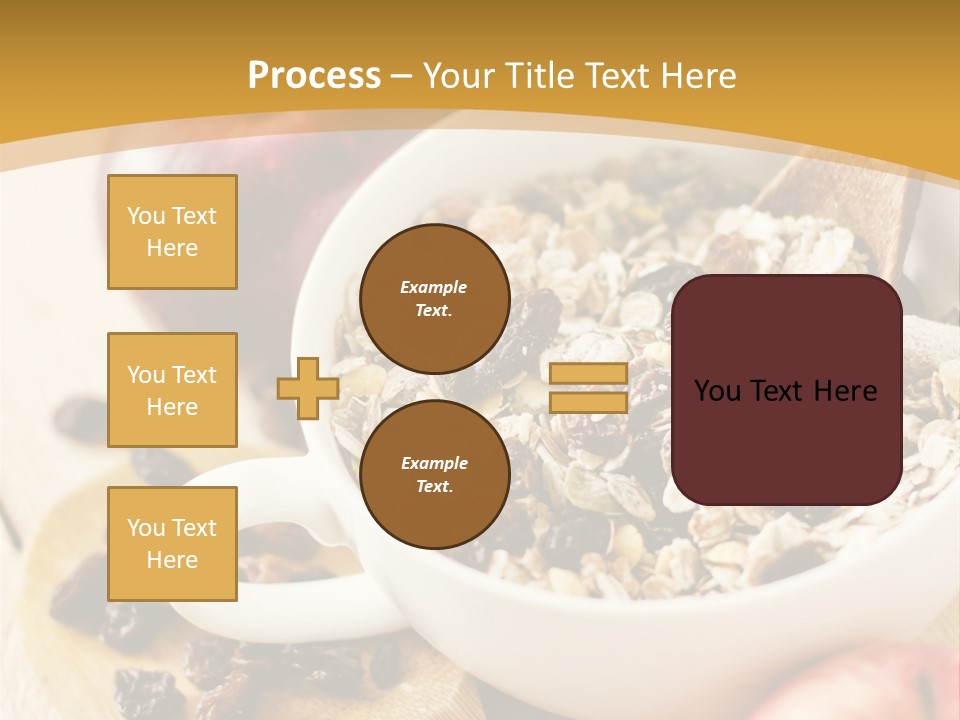 Process – Your Title Text Here

You Text Here

You Text Here

You Text Here

Example Text.

Example Text.

You Text Here